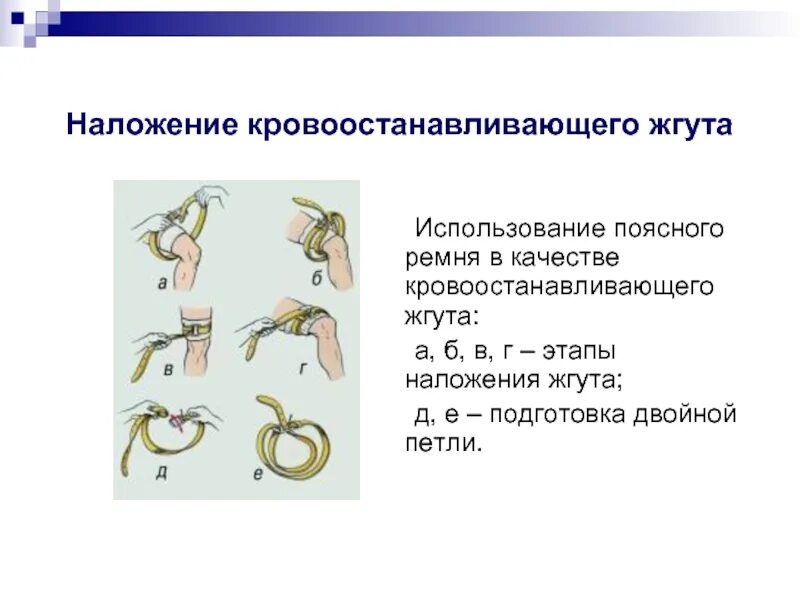 Наложение кровоостанавливающего жгута

а

б

в

г

д

е

Использование поясного ремня в качестве кровоостанавливающего жгута:

а, б, в, г – этапы наложения жгута;

д, е – подготовка двойной петли.